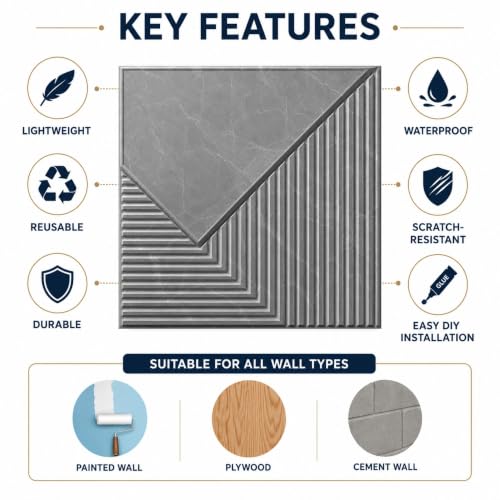 KEY FEATURES

LIGHTWEIGHT

REUSABLE

DURABLE

WATERPROOF

SCRATCH-RESISTANT

GLUE

EASY DIY INSTALLATION

SUITABLE FOR ALL WALL TYPES

PAINTED WALL

PLYWOOD

CEMENT WALL